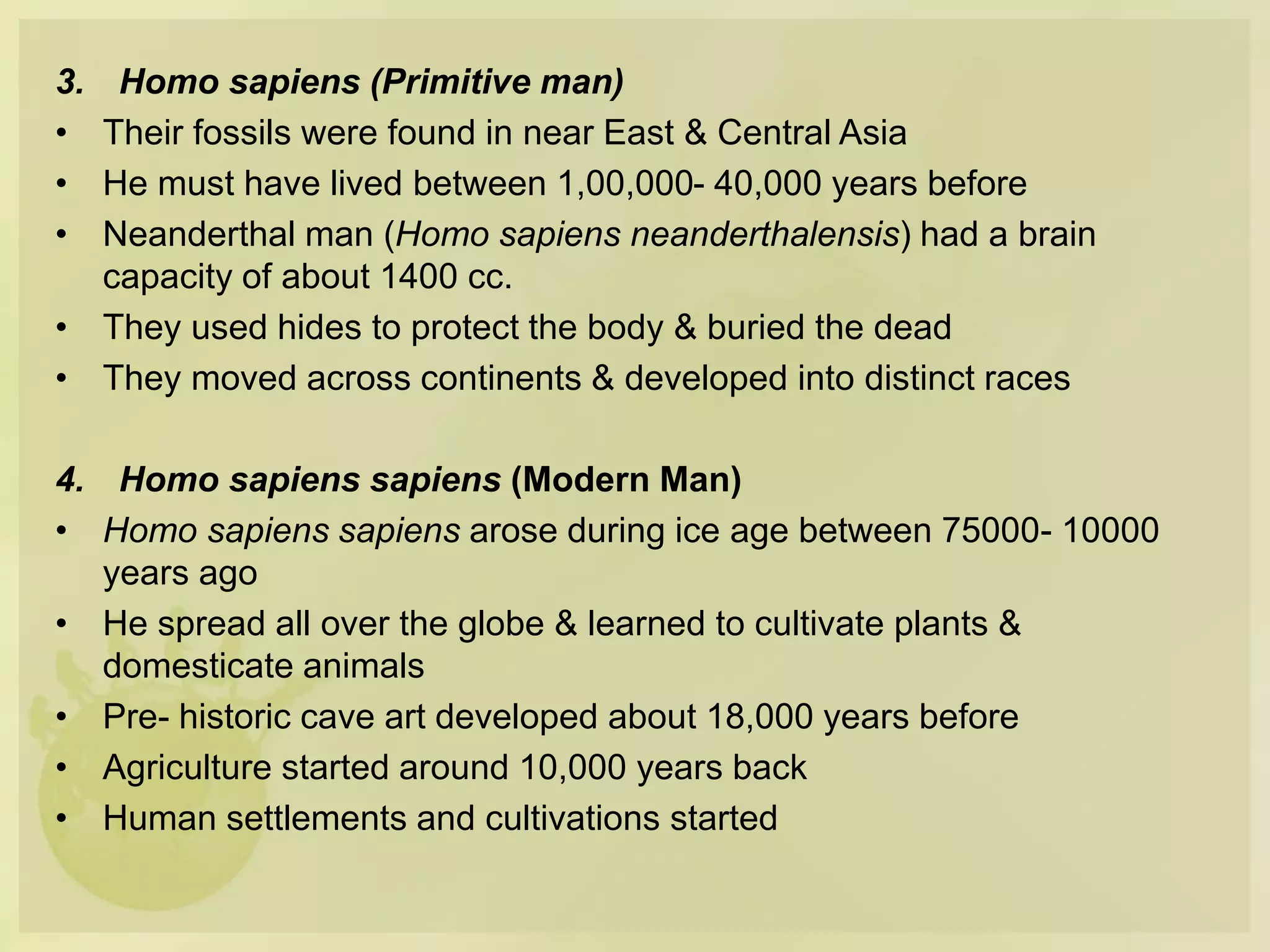 3. Homo sapiens (Primitive man)

• Their fossils were found in near East & Central Asia
• He must have lived between 1,00,000- 40,000 years before
• Neanderthal man (Homo sapiens neanderthalensis) had a brain capacity of about 1400 cc.
• They used hides to protect the body & buried the dead
• They moved across continents & developed into distinct races

4. Homo sapiens sapiens (Modern Man)

• Homo sapiens sapiens arose during ice age between 75000- 10000 years ago
• He spread all over the globe & learned to cultivate plants & domesticate animals
• Pre- historic cave art developed about 18,000 years before
• Agriculture started around 10,000 years back
• Human settlements and cultivations started